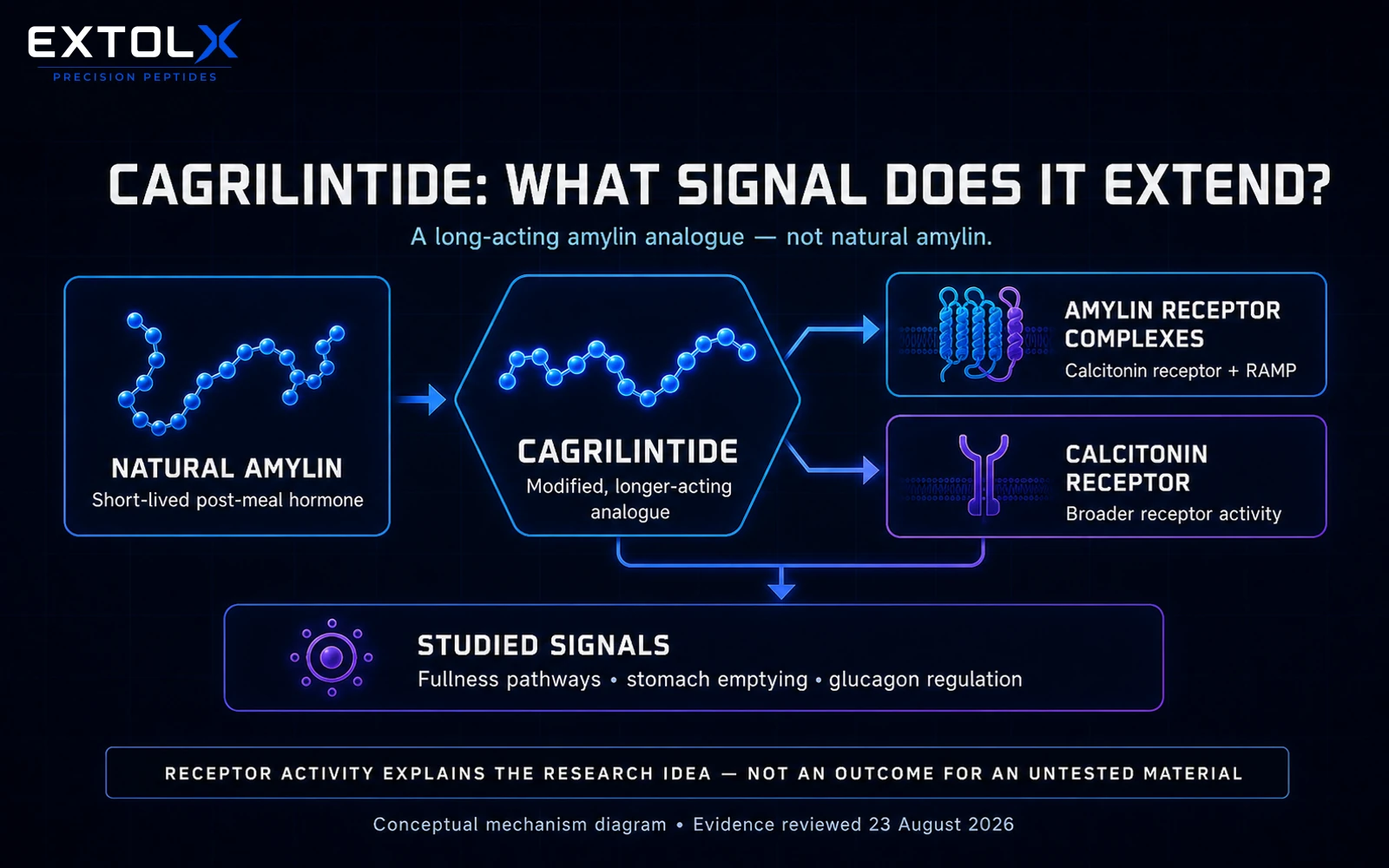 EXTOLX
PRECISION PEPTIDES

CAGRILINTIDE: WHAT SIGNAL DOES IT EXTEND?

A long-acting amylin analogue — not natural amylin.

NATURAL AMYLIN
Short-lived post-meal hormone

CAGRILINTIDE
Modified, longer-acting analogue

AMYLIN RECEPTOR COMPLEXES
Calcitonin receptor + RAMP

CALCITONIN RECEPTOR
Broader receptor activity

STUDIED SIGNALS
Fullness pathways • stomach emptying • glucagon regulation

RECEPTOR ACTIVITY EXPLAINS THE RESEARCH IDEA — NOT AN OUTCOME FOR AN UNTESTED MATERIAL

Conceptual mechanism diagram • Evidence reviewed 23 August 2026